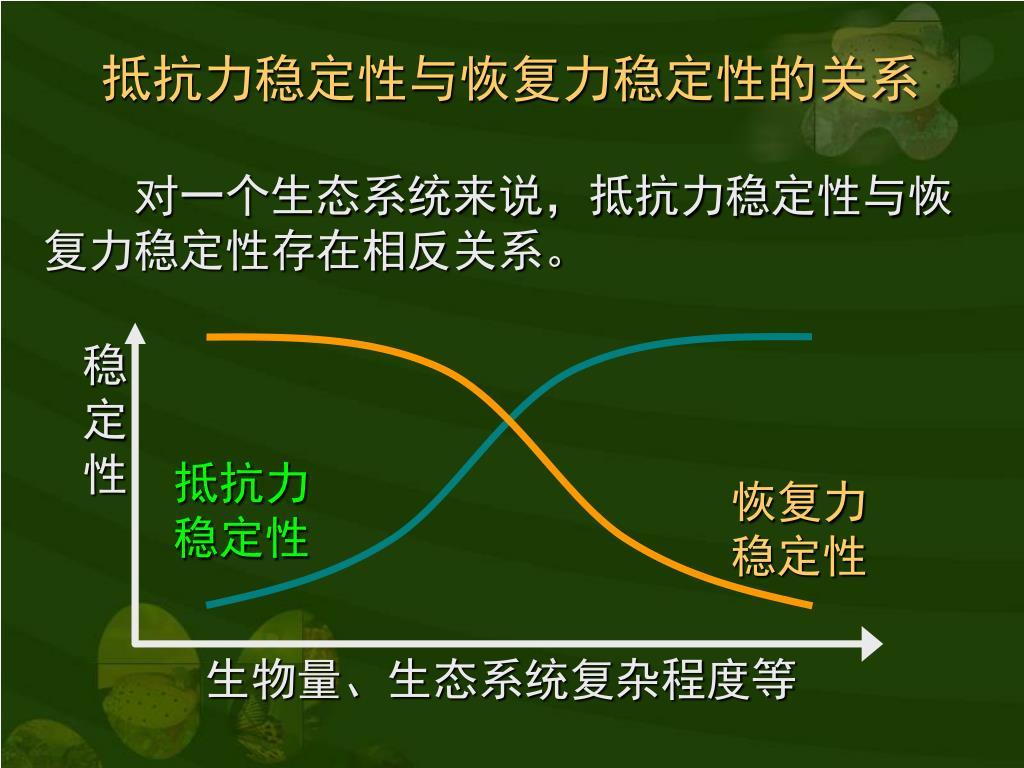 抵抗力稳定性与恢复力稳定性的关系

对一个生态系统来说，抵抗力稳定性与恢复力稳定性存在相反关系。

稳定性

抵抗力稳定性

恢复力稳定性

生物量、生态系统复杂程度等